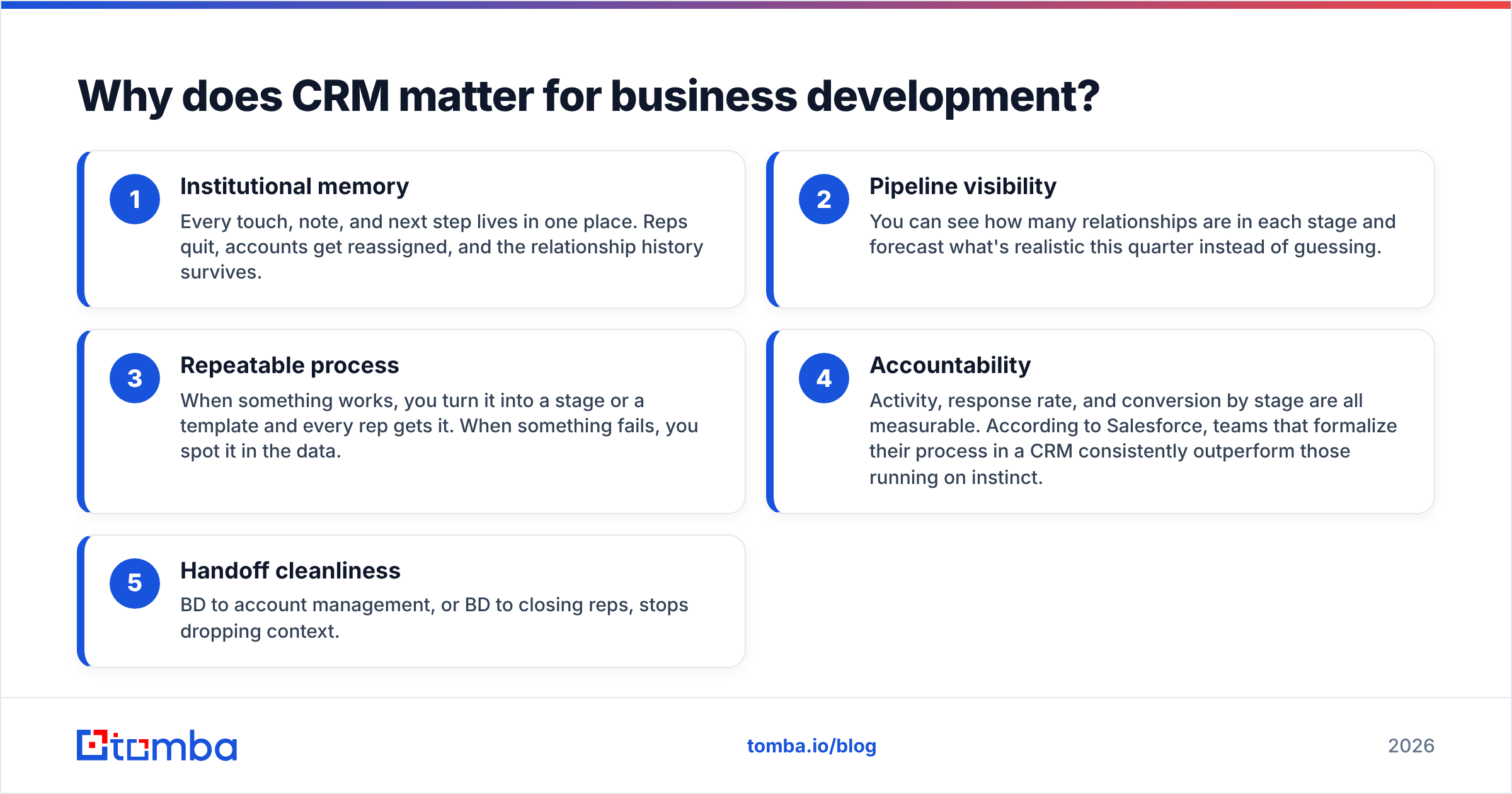 Why does CRM matter for business development?

1
Institutional memory
Every touch, note, and next step lives in one place. Reps quit, accounts get reassigned, and the relationship history survives.

2
Pipeline visibility
You can see how many relationships are in each stage and forecast what's realistic this quarter instead of guessing.

3
Repeatable process
When something works, you turn it into a stage or a template and every rep gets it. When something fails, you spot it in the data.

4
Accountability
Activity, response rate, and conversion by stage are all measurable. According to Salesforce, teams that formalize their process in a CRM consistently outperform those running on instinct.

5
Handoff cleanliness
BD to account management, or BD to closing reps, stops dropping context.

tomba

tomba.io/blog

2026